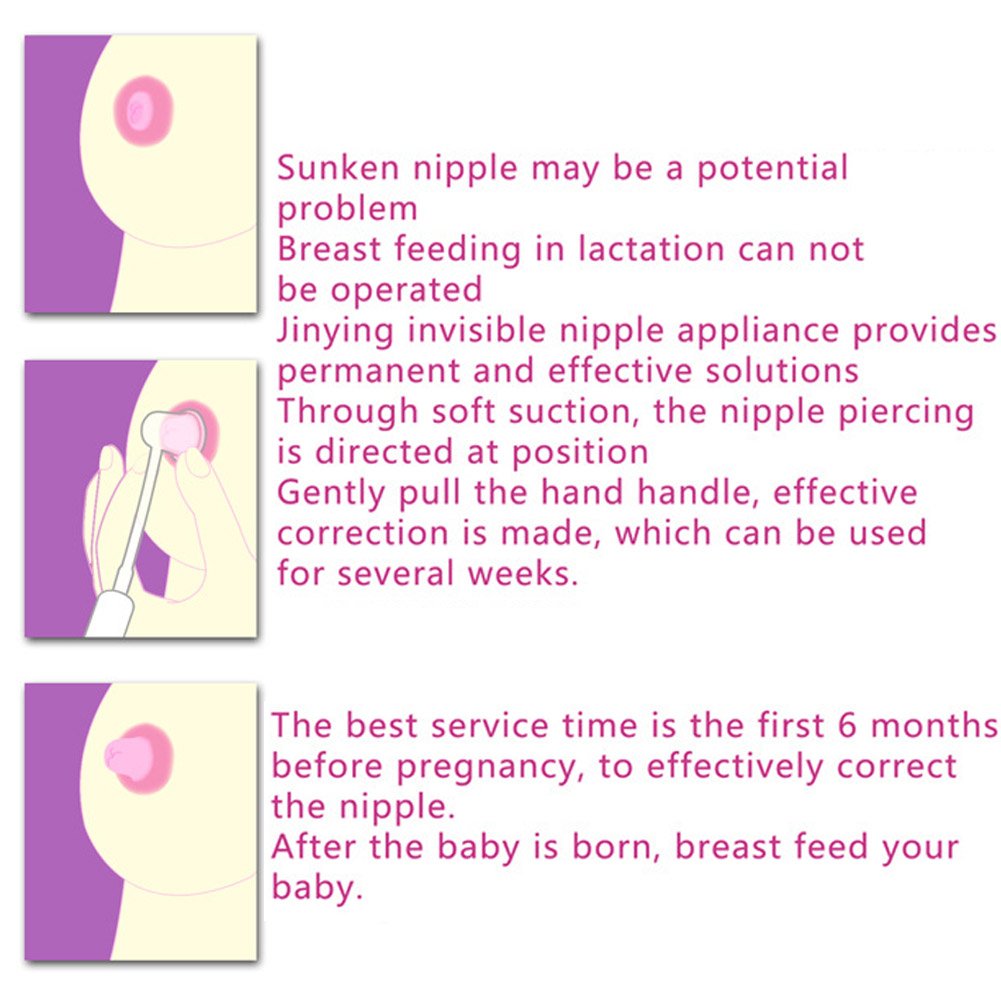 Sunken nipple may be a potential problem
Breast feeding in lactation can not be operated
Jinying invisible nipple appliance provides permanent and effective solutions
Through soft suction, the nipple piercing is directed at position
Gently pull the hand handle, effective correction is made, which can be used for several weeks.

The best service time is the first 6 months before pregnancy, to effectively correct the nipple.
After the baby is born, breast feed your baby.